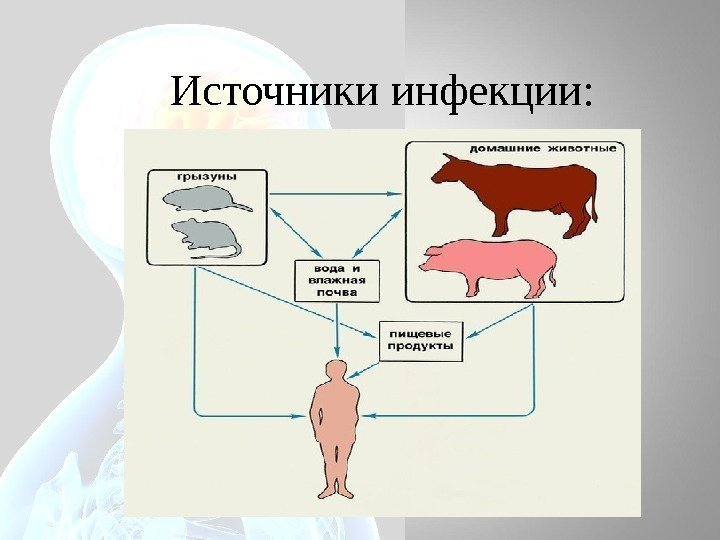 Источники инфекции:

грызуны

домашние животные

вода и влажная почва

пищевые продукты